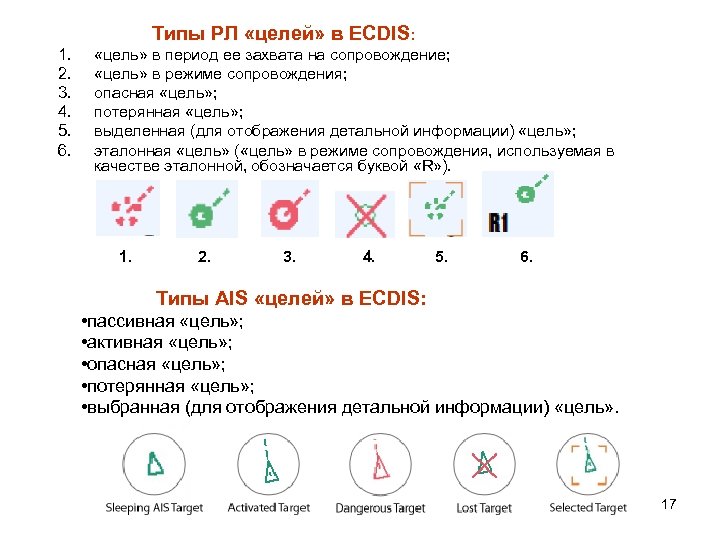 Типы РЛ «целей» в ECDIS:

1. «цель» в период ее захвата на сопровождение;
2. «цель» в режиме сопровождения;
3. опасная «цель»;
4. потерянная «цель»;
5. выделенная (для отображения детальной информации) «цель»;
6. эталонная «цель» («цель» в режиме сопровождения, используемая в качестве эталонной, обозначается буквой «R»).

R1

1. 2. 3. 4. 5. 6.

Типы AIS «целей» в ECDIS:

•пассивная «цель»;
•активная «цель»;
•опасная «цель»;
•потерянная «цель»;
•выбранная (для отображения детальной информации) «цель».

Sleeping AIS Target Activated Target Dangerous Target Lost Target Selected Target

17